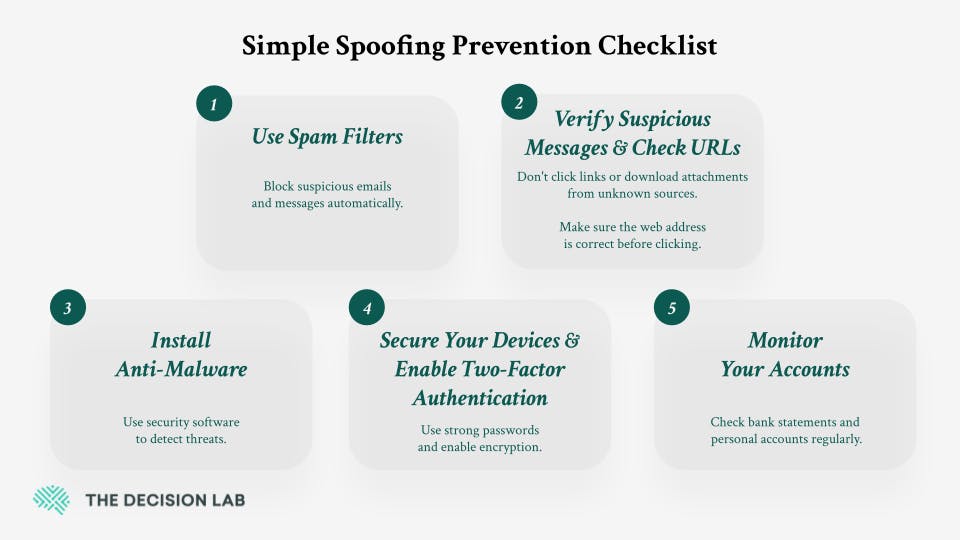 Simple Spoofing Prevention Checklist

1

Use Spam Filters

Block suspicious emails and messages automatically.

2

Verify Suspicious Messages & Check URLs

Don't click links or download attachments from unknown sources.

Make sure the web address is correct before clicking.

3

Install Anti-Malware

Use security software to detect threats.

4

Secure Your Devices & Enable Two-Factor Authentication

Use strong passwords and enable encryption.

5

Monitor Your Accounts

Check bank statements and personal accounts regularly.

THE DECISION LAB